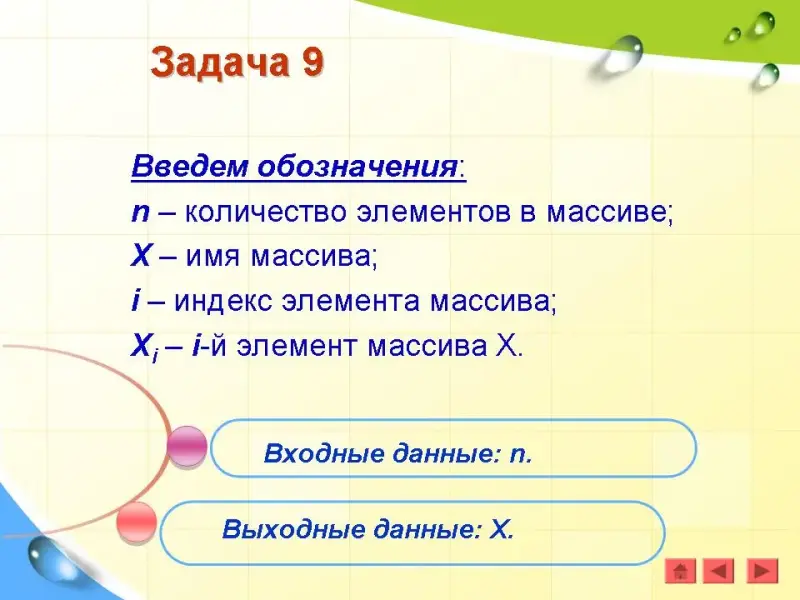 Задача 9

Введем обозначения:
n – количество элементов в массиве;
X – имя массива;
i – индекс элемента массива;
$X_i$ – i-й элемент массива X.

Входные данные: n.

Выходные данные: X.